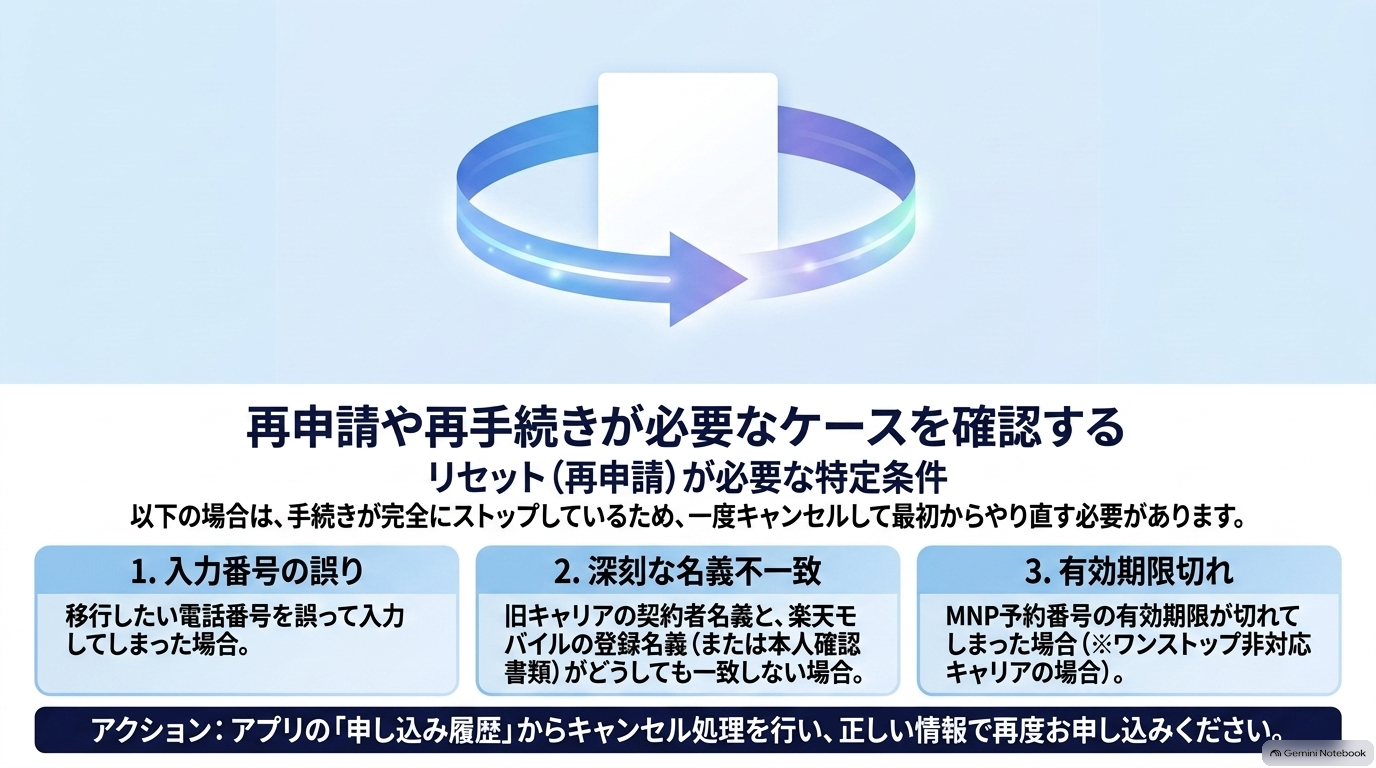 再申請や再手続きが必要なケースを確認する

リセット（再申請）が必要な特定条件

以下の場合は、手続きが完全にストップしているため、一度キャンセルして最初からやり直す必要があります。

1. 入力番号の誤り

移行したい電話番号を誤って入力してしまった場合。

2. 深刻な名義不一致

旧キャリアの契約者名義と、楽天モバイルの登録名義（または本人確認書類）がどうしても一致しない場合。

3. 有効期限切れ

MNP予約番号の有効期限が切れてしまった場合（※ワンストップ非対応キャリアの場合）。

アクション：アプリの「申し込み履歴」からキャンセル処理を行い、正しい情報で再度お申し込みください。

Gemini Notebook